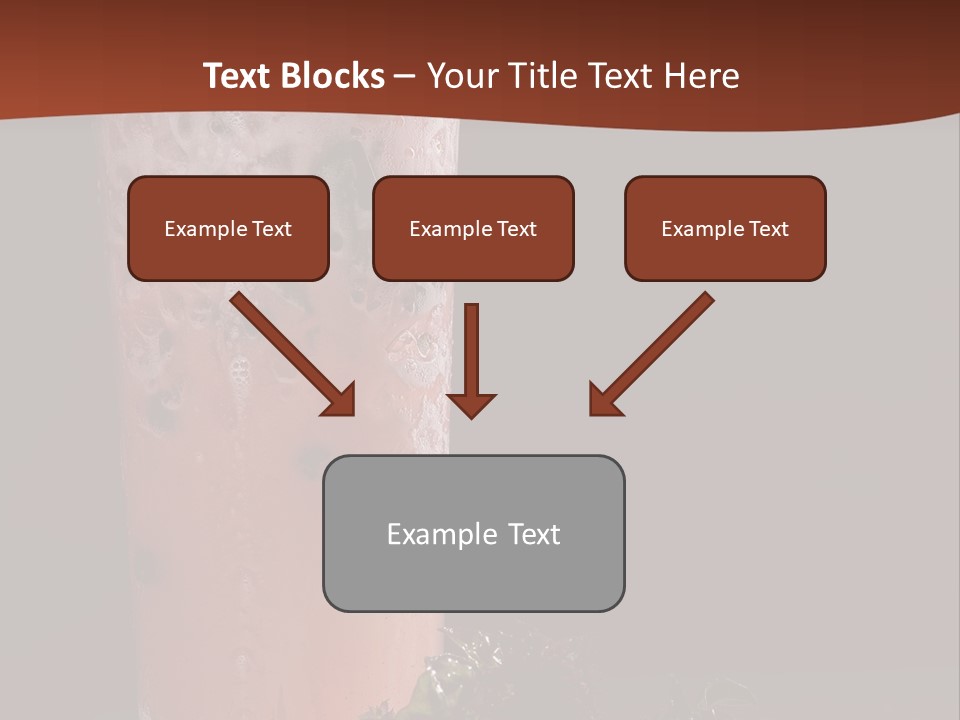 Text Blocks – Your Title Text Here

Example Text

Example Text

Example Text

Example Text